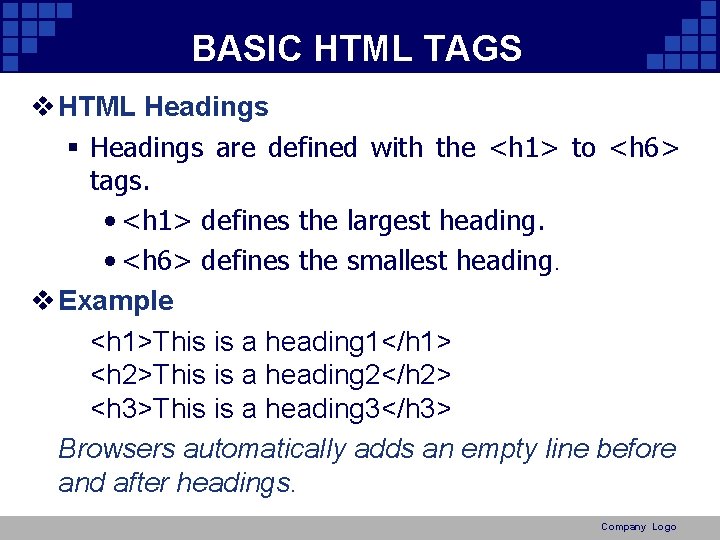 BASIC HTML TAGS

❖ HTML Headings

▪ Headings are defined with the <h1> to <h6> tags.

• <h1> defines the largest heading.

• <h6> defines the smallest heading.

❖ Example

<h1>This is a heading1</h1>
<h2>This is a heading2</h2>
<h3>This is a heading3</h3>

Browsers automatically adds an empty line before and after headings.

Company Logo